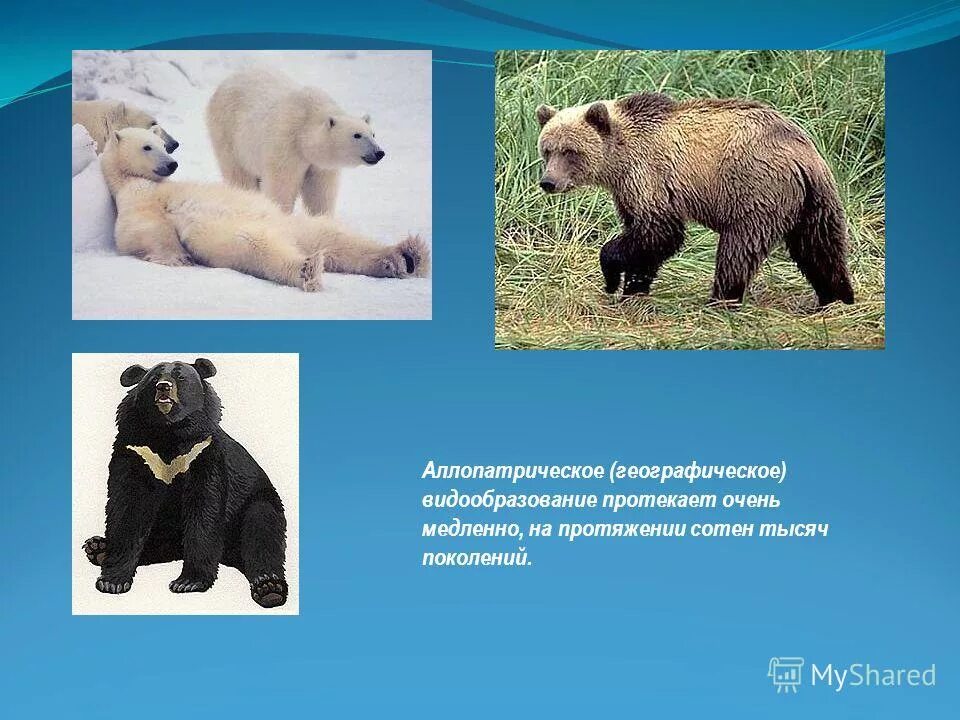 Аллопатрическое (географическое) видообразование протекает очень медленно, на протяжении сотен тысяч поколений.

MyShared